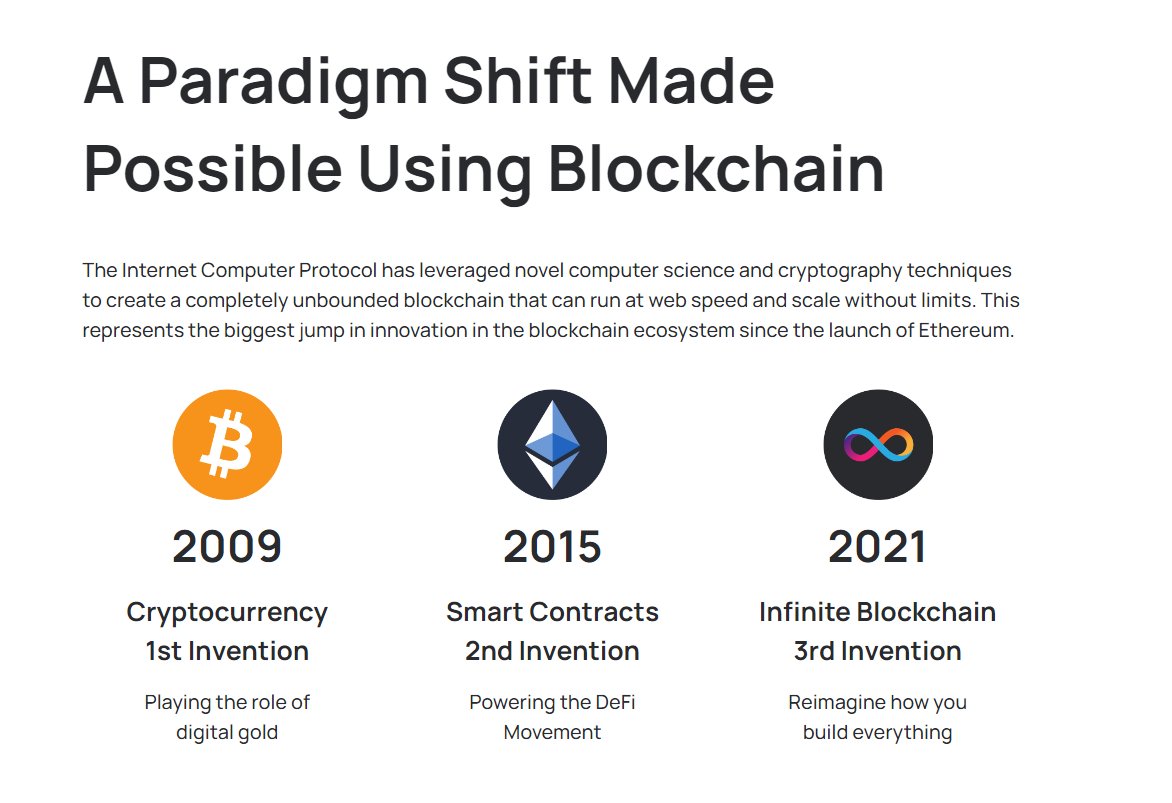 A Paradigm Shift Made Possible Using Blockchain

The Internet Computer Protocol has leveraged novel computer science and cryptography techniques to create a completely unbounded blockchain that can run at web speed and scale without limits. This represents the biggest jump in innovation in the blockchain ecosystem since the launch of Ethereum.

2009

Cryptocurrency
1st Invention

Playing the role of digital gold

2015

Smart Contracts
2nd Invention

Powering the DeFi Movement

2021

Infinite Blockchain
3rd Invention

Reimagine how you build everything